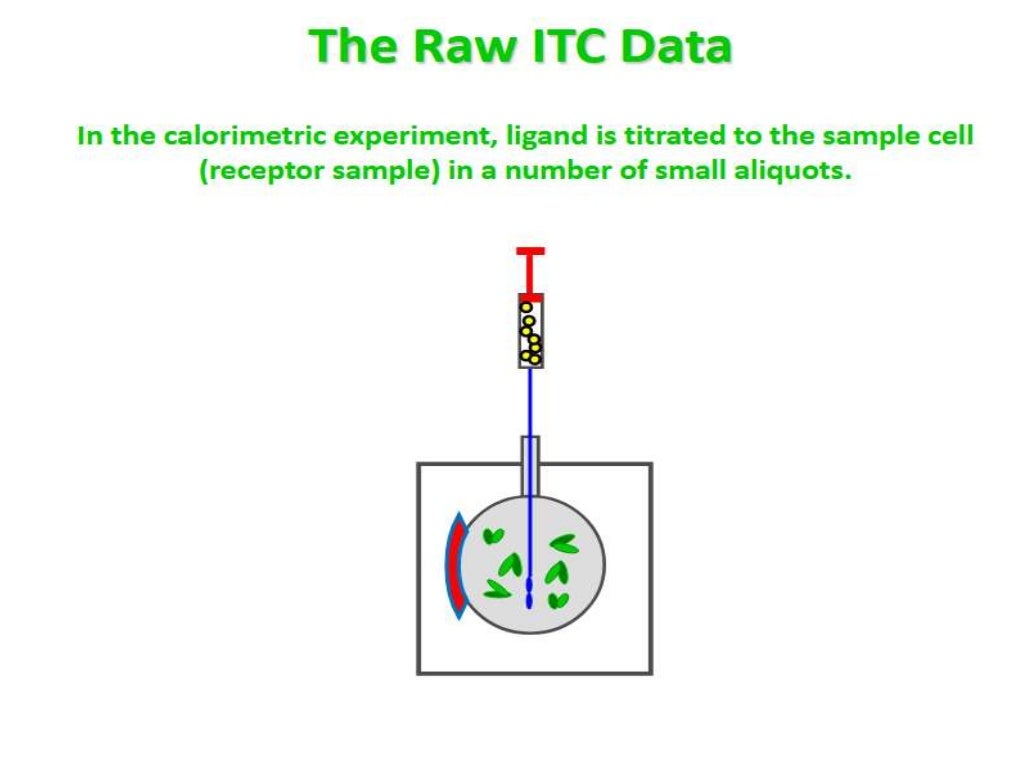 The Raw ITC Data

In the calorimetric experiment, ligand is titrated to the sample cell (receptor sample) in a number of small aliquots.